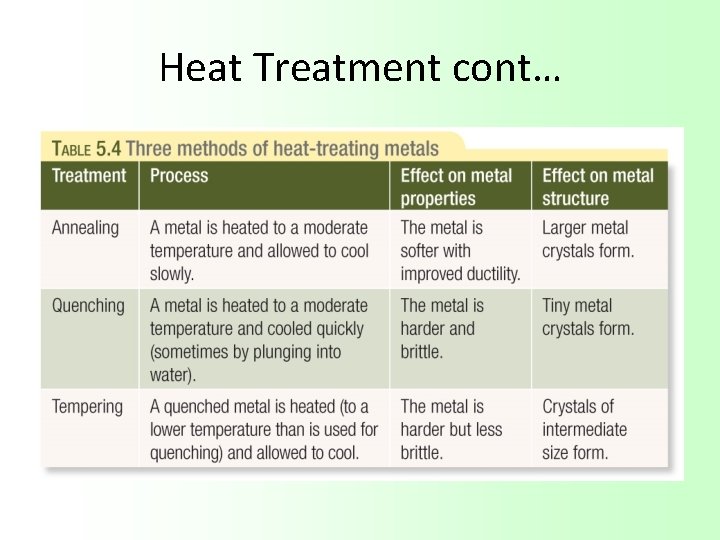 Heat Treatment cont…

TABLE 5.4 Three methods of heat-treating metals

| Treatment | Process | Effect on metal properties | Effect on metal structure |
|---|---|---|---|
| Annealing | A metal is heated to a moderate temperature and allowed to cool slowly. | The metal is softer with improved ductility. | Larger metal crystals form. |
| Quenching | A metal is heated to a moderate temperature and cooled quickly (sometimes by plunging into water). | The metal is harder and brittle. | Tiny metal crystals form. |
| Tempering | A quenched metal is heated (to a lower temperature than is used for quenching) and allowed to cool. | The metal is harder but less brittle. | Crystals of intermediate size form. |